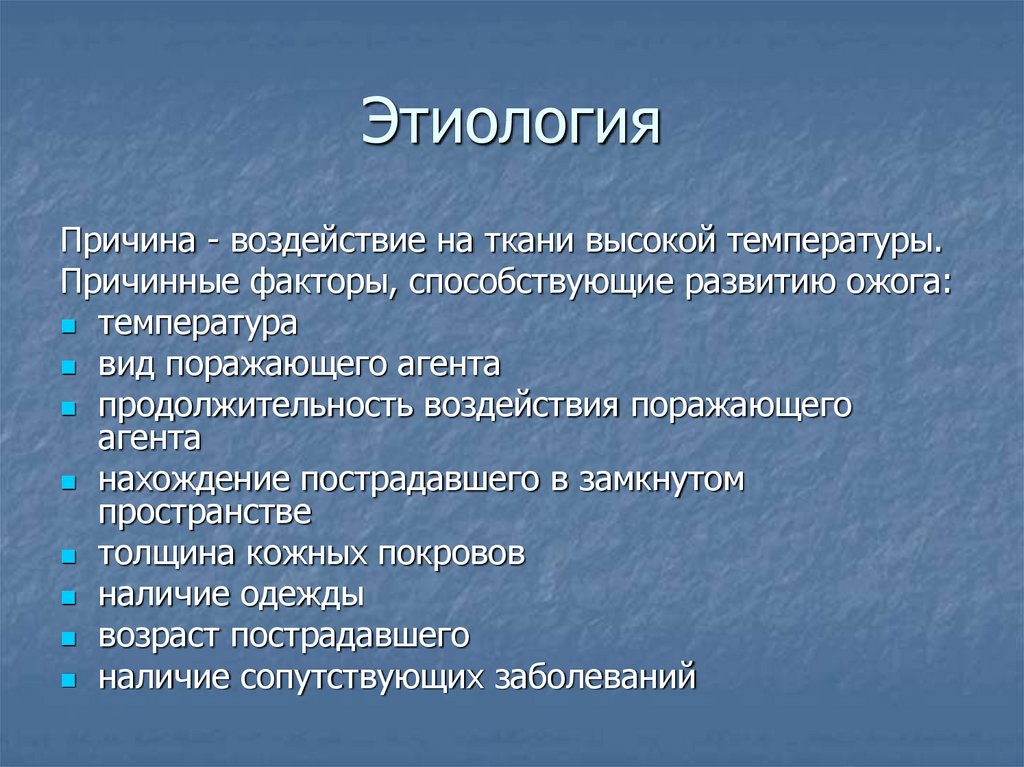 Этиология

Причина - воздействие на ткани высокой температуры.
Причинные факторы, способствующие развитию ожога:

- температура
- вид поражающего агента
- продолжительность воздействия поражающего агента
- нахождение пострадавшего в замкнутом пространстве
- толщина кожных покровов
- наличие одежды
- возраст пострадавшего
- наличие сопутствующих заболеваний